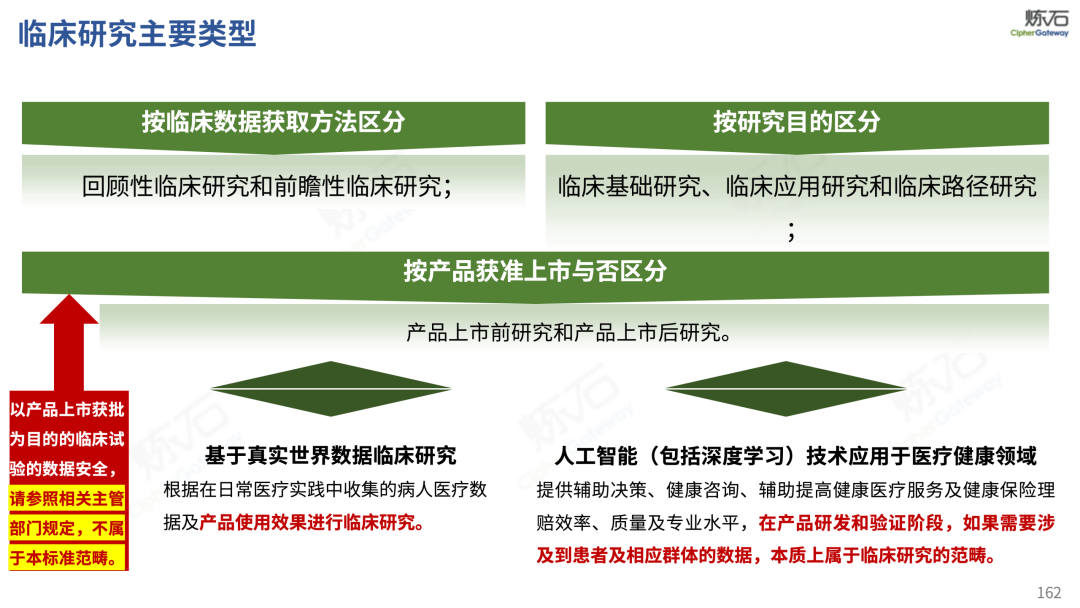 临床研究主要类型

炼石
CipherGateway

按临床数据获取方法区分

回顾性临床研究和前瞻性临床研究；

按研究目的区分

临床基础研究、临床应用研究和临床路径研究；

按产品获准上市与否区分

产品上市前研究和产品上市后研究。

以产品上市获批为目的的临床试验的数据安全，请参照相关主管部门规定，不属于本标准范畴。

基于真实世界数据临床研究

根据在日常医疗实践中收集的病人医疗数据及产品使用效果进行临床研究。

人工智能（包括深度学习）技术应用于医疗健康领域

提供辅助决策、健康咨询、辅助提高健康医疗服务及健康保险理赔效率、质量及专业水平，在产品研发和验证阶段，如果需要涉及到患者及相应群体的数据，本质上属于临床研究的范畴。

162